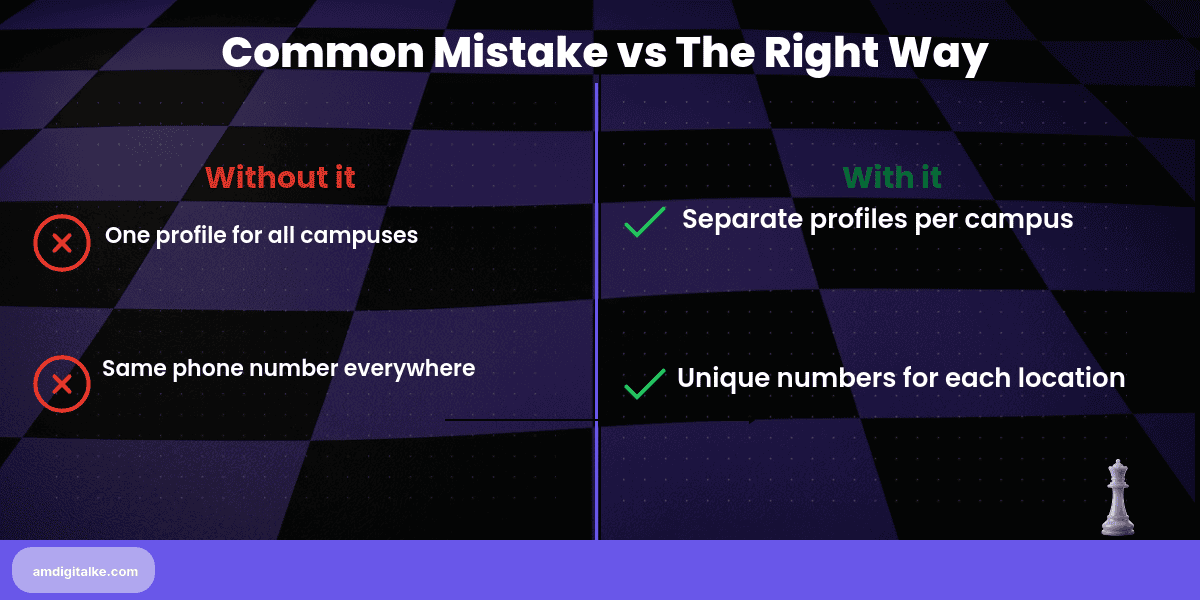 Common Mistake vs The Right Way

Without it

One profile for all campuses

Same phone number everywhere

With it

Separate profiles per campus

Unique numbers for each location

amdigitalke.com